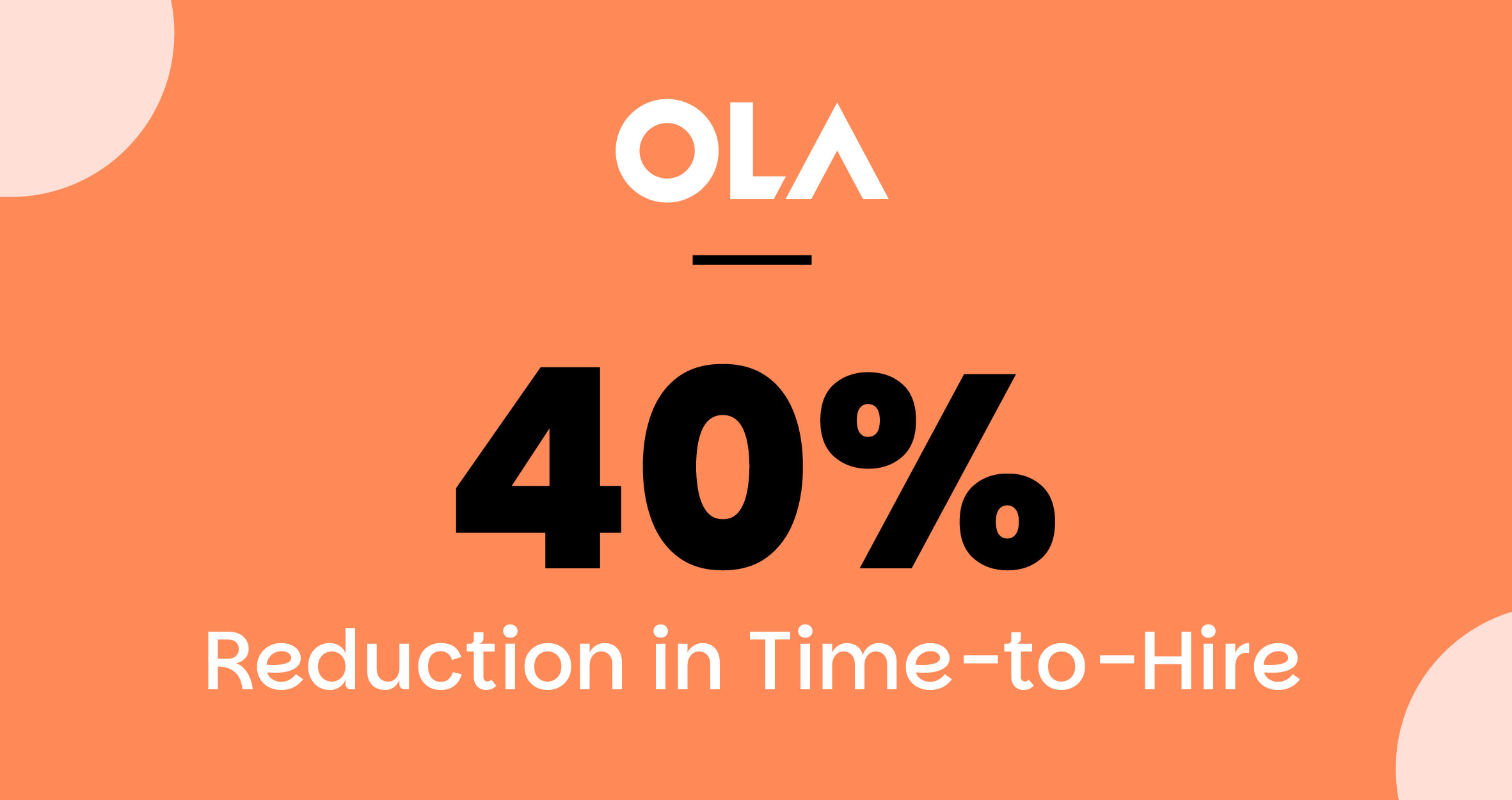 OLA

40%

Reduction in Time-to-Hire